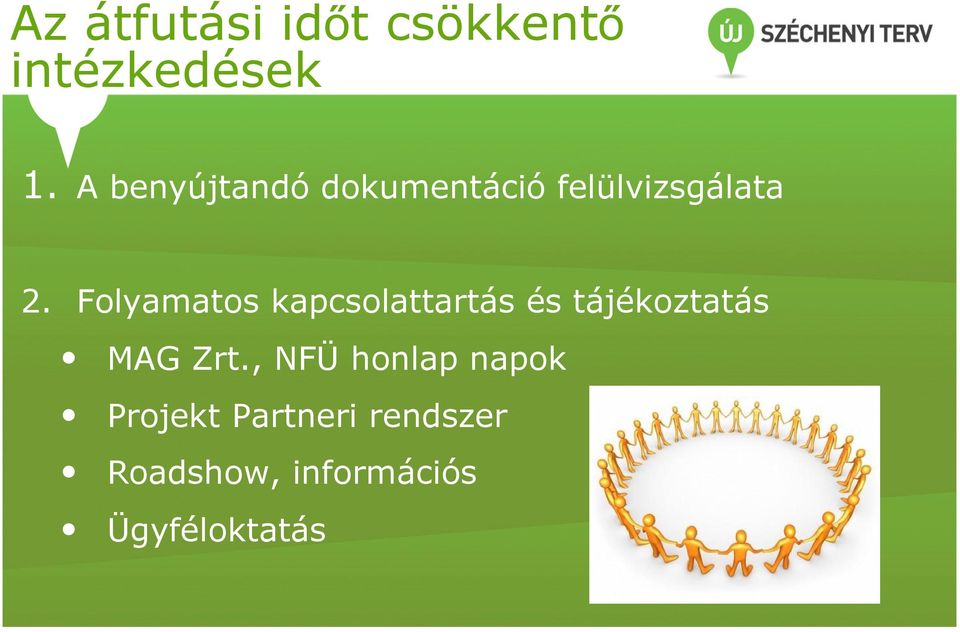 Az átfutási időt csökkentő intézkedések

ÚJ SZÉCHENYI TERV

1. A benyújtandó dokumentáció felülvizsgálata

2. Folyamatos kapcsolattartás és tájékoztatás
• MAG Zrt., NFÜ honlap napok
• Projekt Partneri rendszer
• Roadshow, információs
• Ügyféloktatás